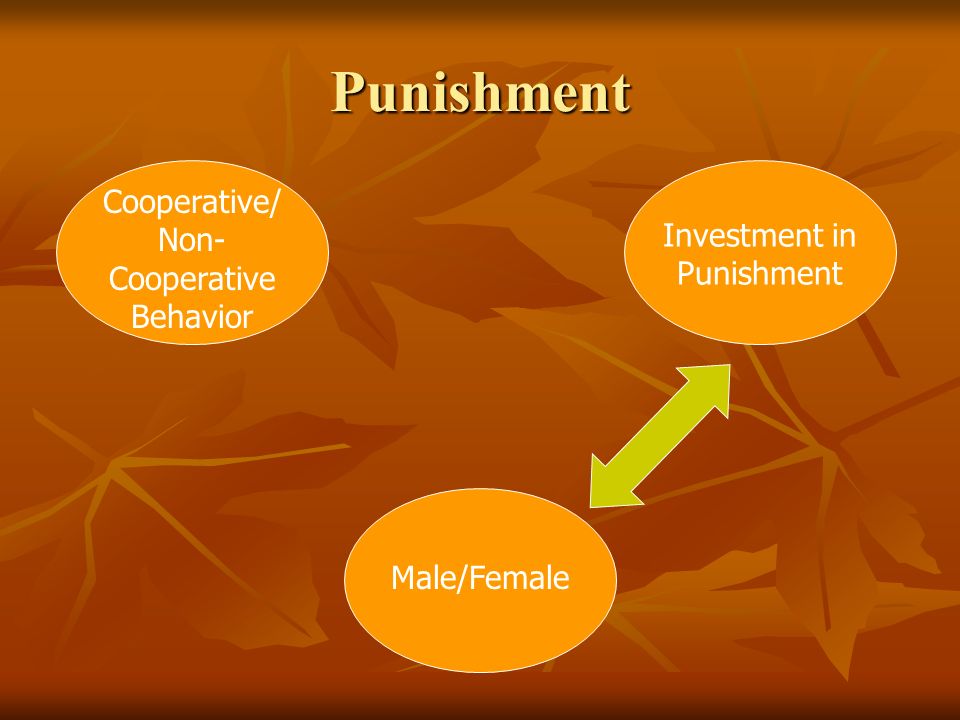 Punishment

Cooperative/ Non-Cooperative Behavior

Investment in Punishment

Male/Female